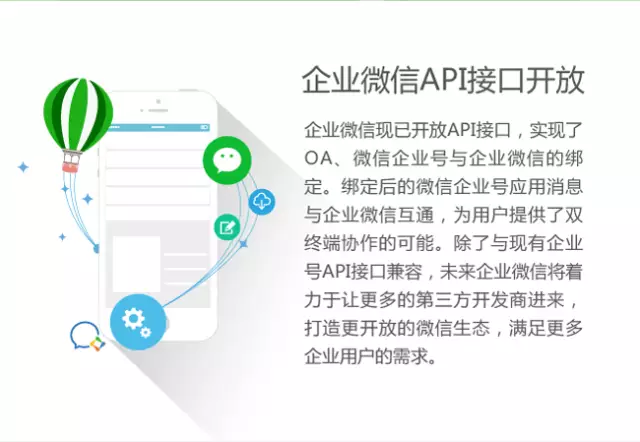 企业微信API接口开放

企业微信现已开放API接口，实现了OA、微信企业号与企业微信的绑定。绑定后的微信企业号应用消息与企业微信互通，为用户提供了双终端协作的可能。除了与现有企业号API接口兼容，未来企业微信将着力于让更多的第三方开发商进来，打造更开放的微信生态，满足更多企业用户的需求。